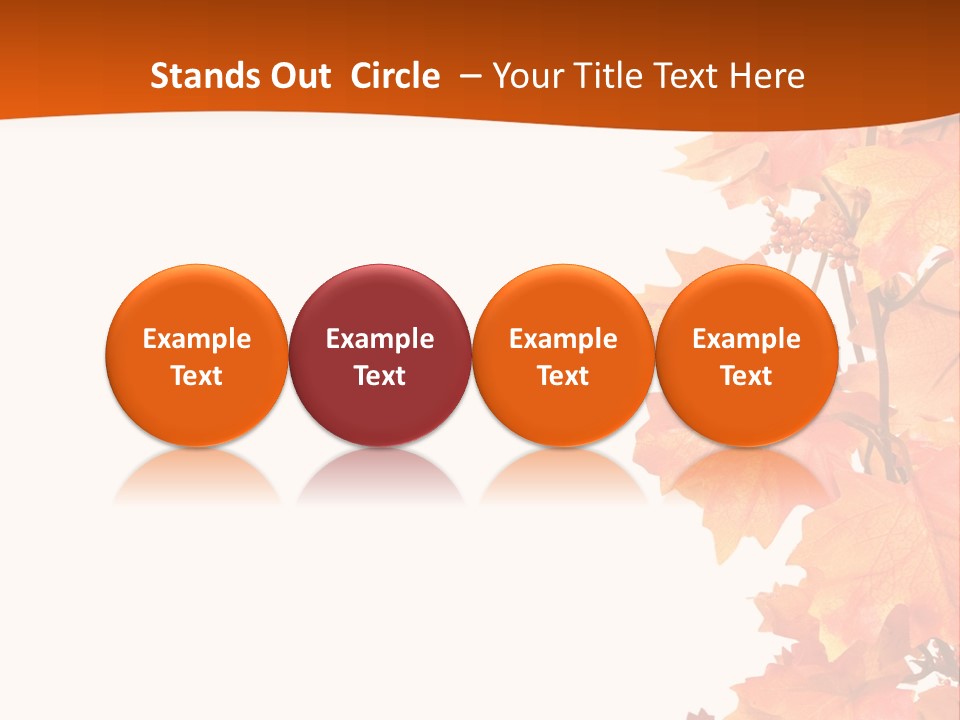 Stands Out Circle – Your Title Text Here

Example Text

Example Text

Example Text

Example Text